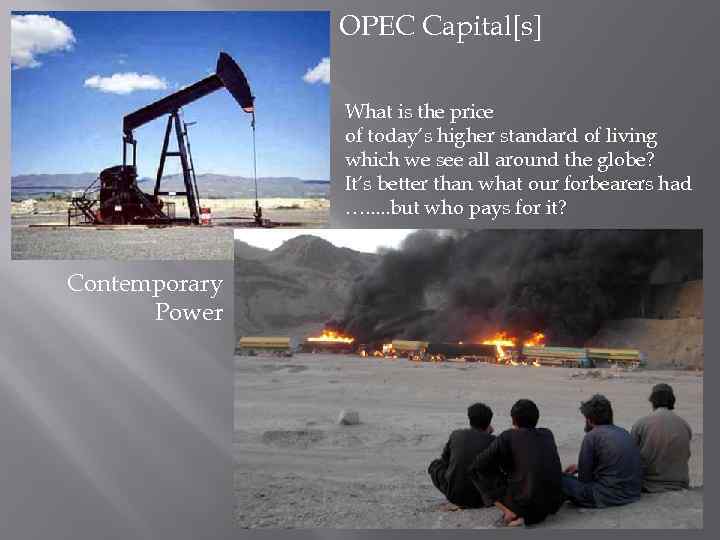 OPEC Capital[s]

What is the price of today's higher standard of living which we see all around the globe? It's better than what our forbearers had ……..but who pays for it?

Contemporary Power